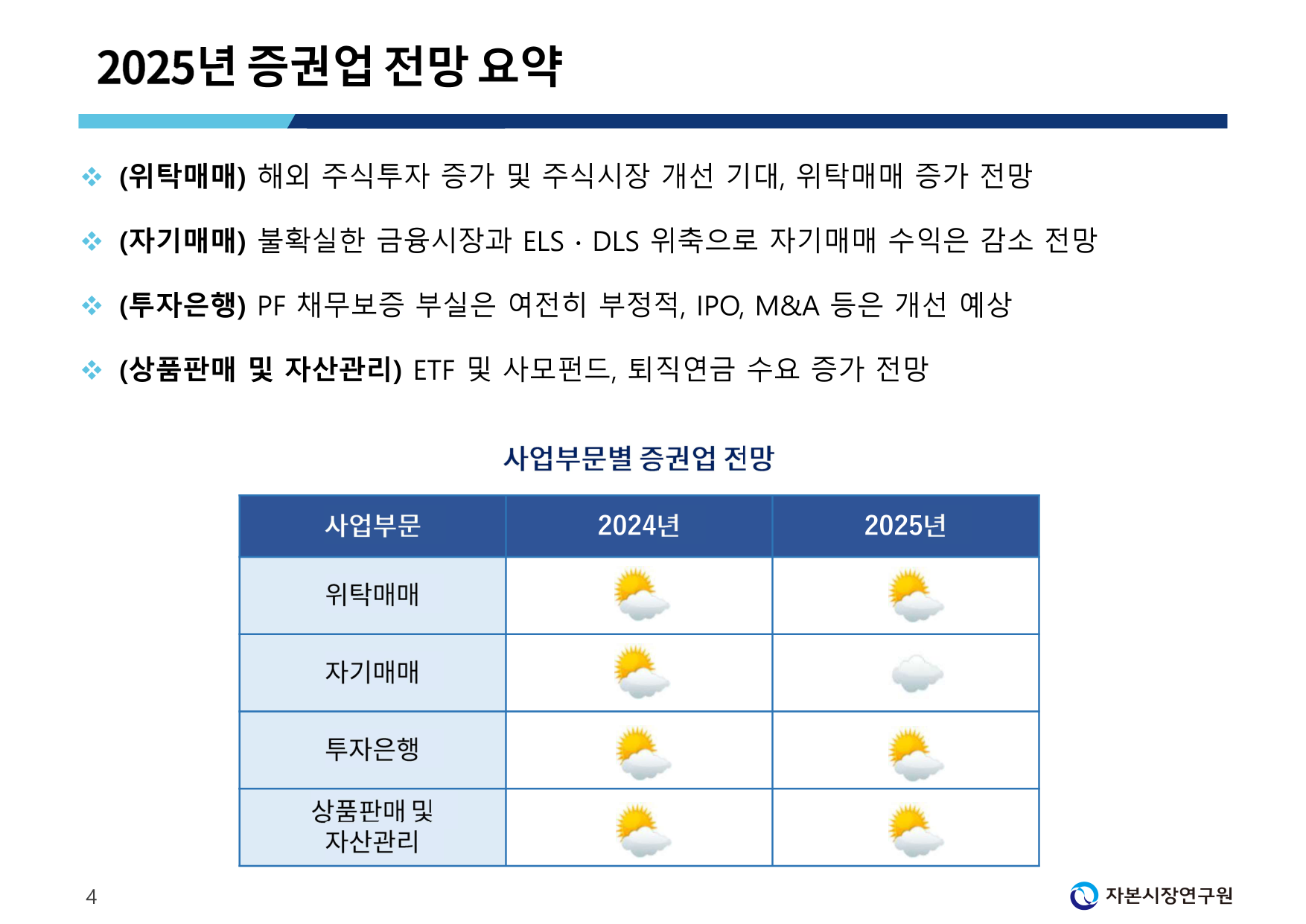 2025년 증권업 전망 요약

❖ (위탁매매) 해외 주식투자 증가 및 주식시장 개선 기대, 위탁매매 증가 전망

❖ (자기매매) 불확실한 금융시장과 ELS · DLS 위축으로 자기매매 수익은 감소 전망

❖ (투자은행) PF 채무보증 부실은 여전히 부정적, IPO, M&A 등은 개선 예상

❖ (상품판매 및 자산관리) ETF 및 사모펀드, 퇴직연금 수요 증가 전망

사업부문별 증권업 전망

| 사업부문 | 2024년 | 2025년 |
|---|---|---|
| 위탁매매 | | |
| 자기매매 | | |
| 투자은행 | | |
| 상품판매 및 자산관리 | | |

4

자본시장연구원